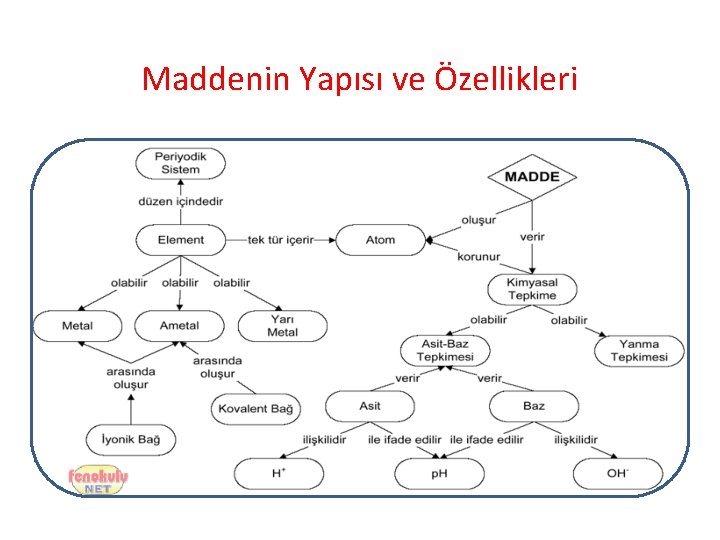 Maddenin Yapısı ve Özellikleri

Periyodik Sistem

düzen içindedir

Element

tek tür içerir

Atom

MADDE

oluşur

verir

korunur

Kimyasal Tepkime

olabilir

olabilir

olabilir

Metal

Ametal

Yarı Metal

arasında oluşur

arasında oluşur

Kovalent Bağ

İyonik Bağ

olabilir

olabilir

Asit-Baz Tepkimesi

Yanma Tepkimesi

verir

verir

Asit

Baz

ilişkilidir

ile ifade edilir

ile ifade edilir

ilişkilidir

$H^+$

pH

$OH^-$

fenokulu NET